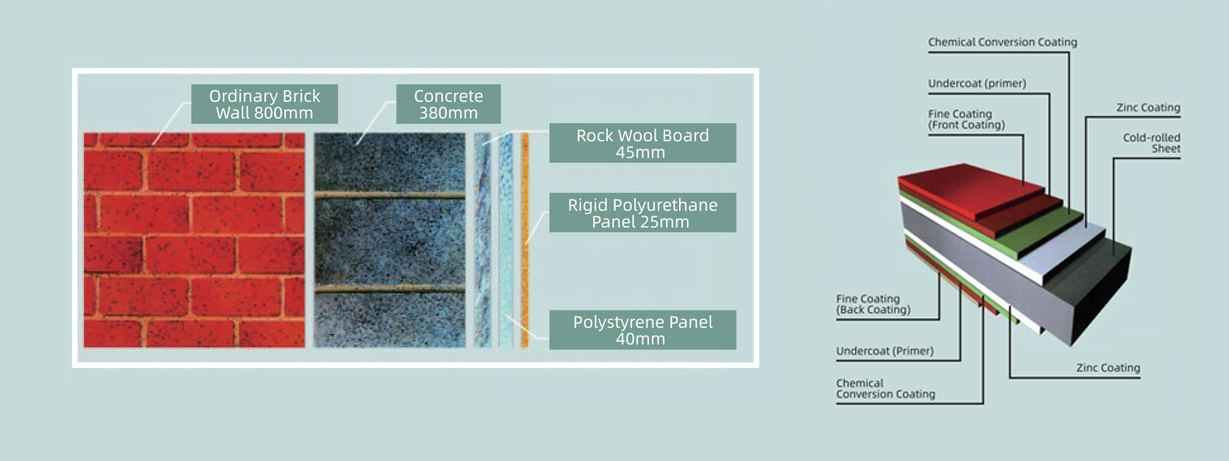 Ordinary Brick Wall 800mm

Concrete 380mm

Rock Wool Board 45mm

Rigid Polyurethane Panel 25mm

Polystyrene Panel 40mm

Chemical Conversion Coating

Undercoat (primer)

Fine Coating (Front Coating)

Zinc Coating

Cold-rolled Sheet

Fine Coating (Back Coating)

Undercoat (Primer)

Chemical Conversion Coating

Zinc Coating